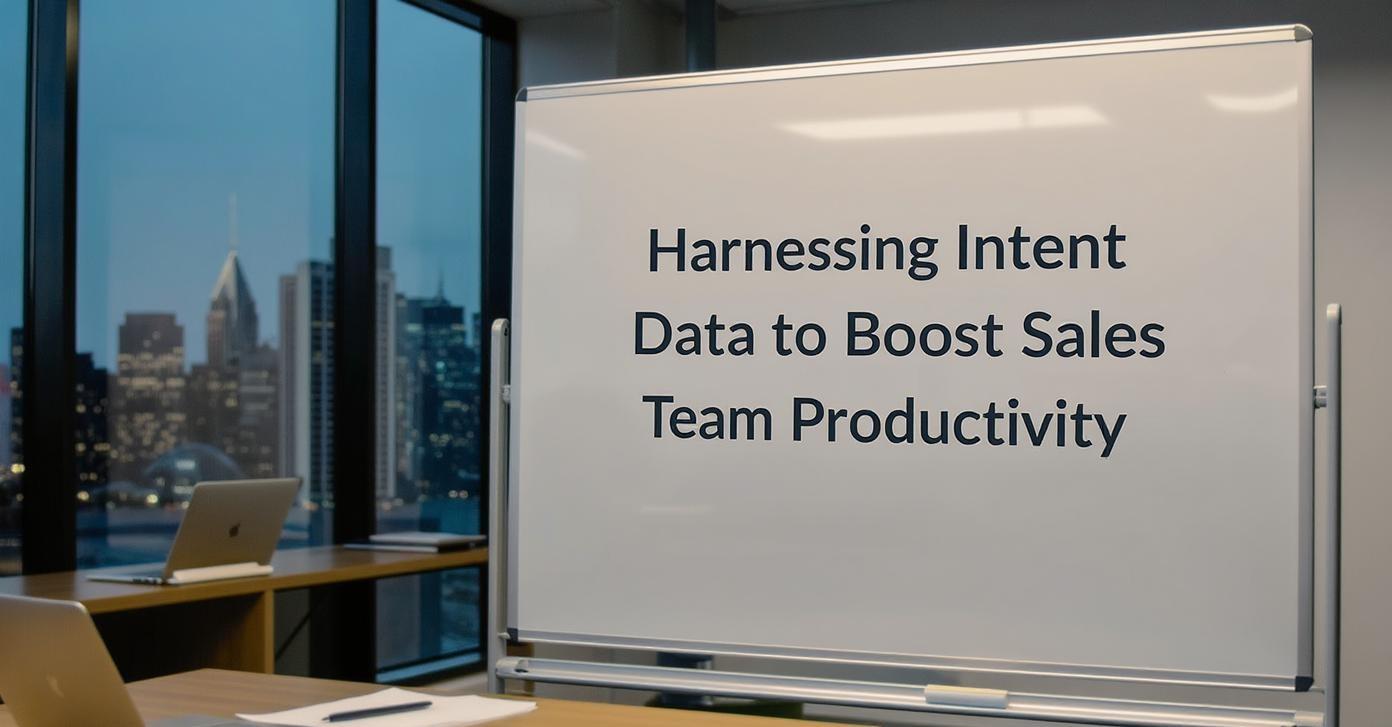 Harnessing Intent Data to Boost Sales Team Productivity